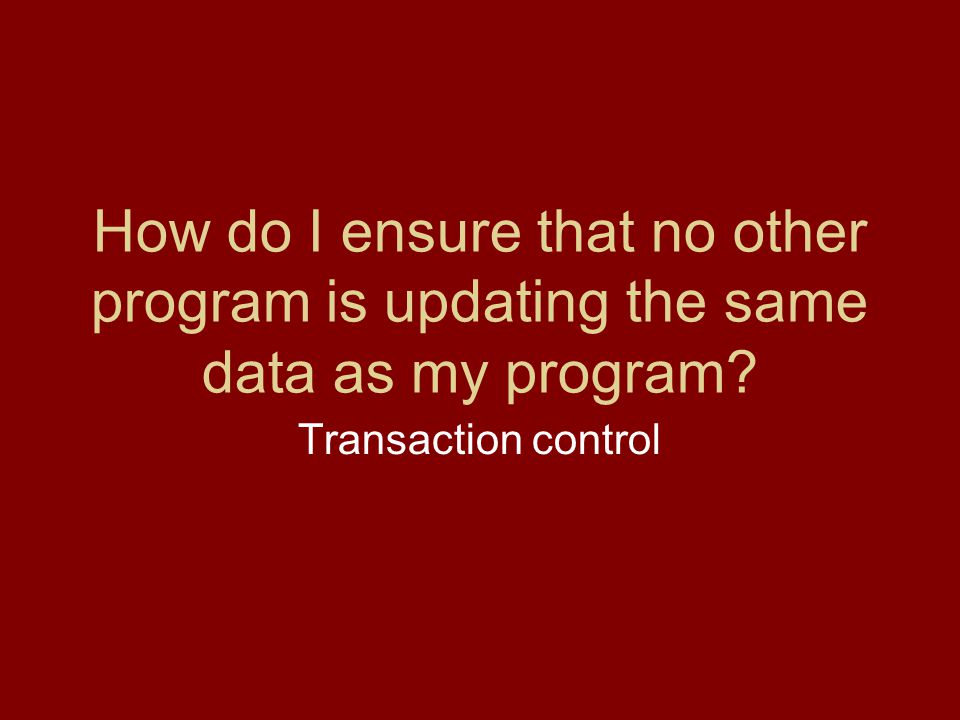 How do I ensure that no other program is updating the same data as my program?

Transaction control